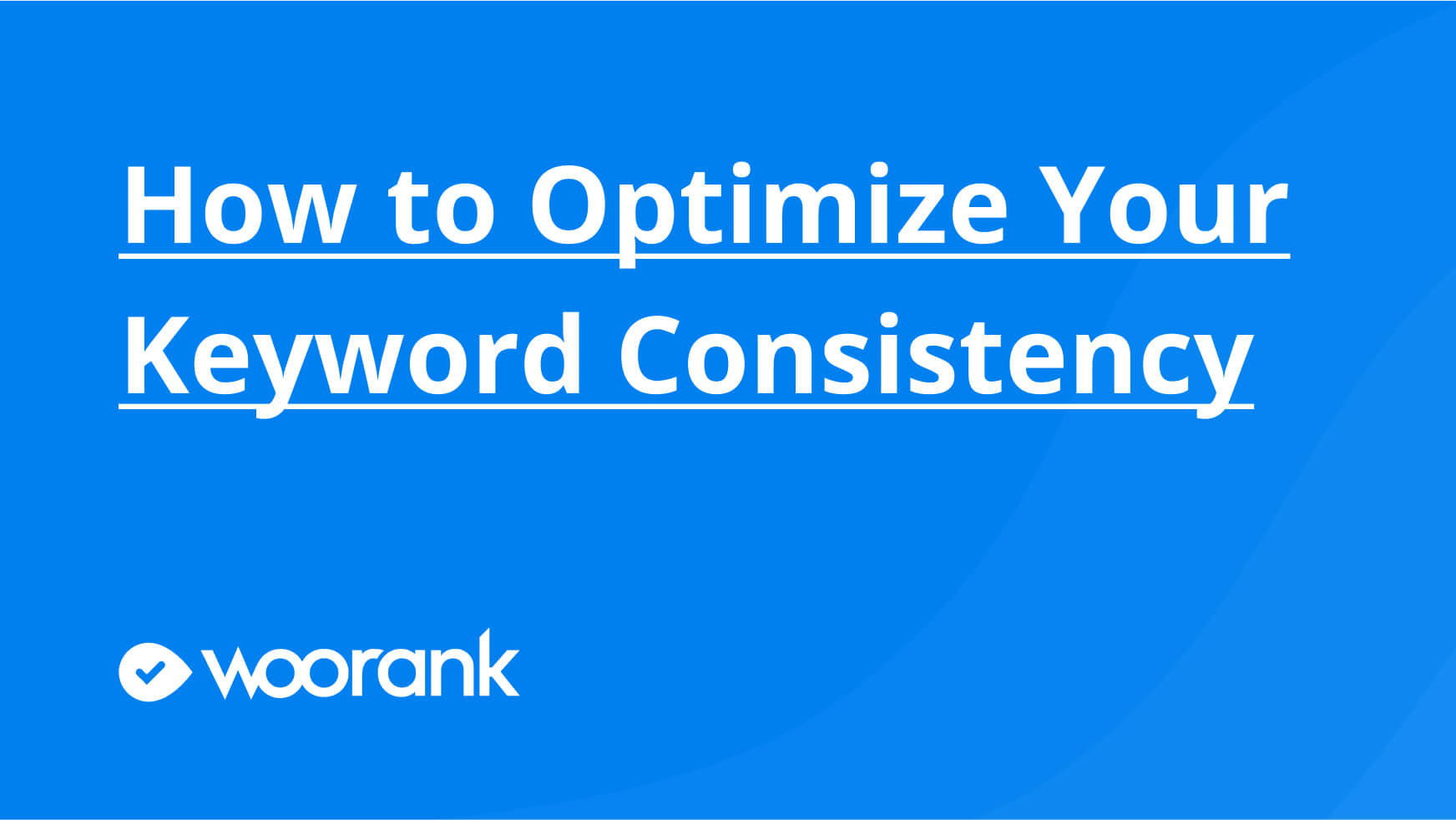 How to Optimize Your Keyword Consistency

woorank